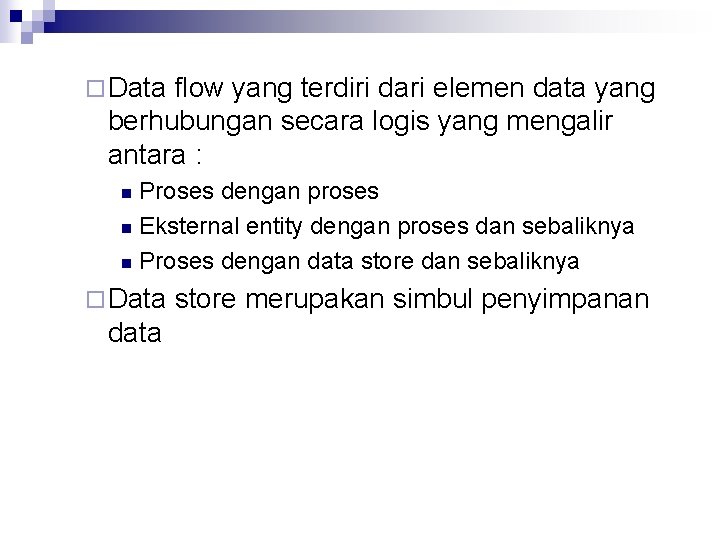 Data flow yang terdiri dari elemen data yang berhubungan secara logis yang mengalir antara :

Proses dengan proses

Eksternal entity dengan proses dan sebaliknya

Proses dengan data store dan sebaliknya

Data store merupakan simbul penyimpanan data